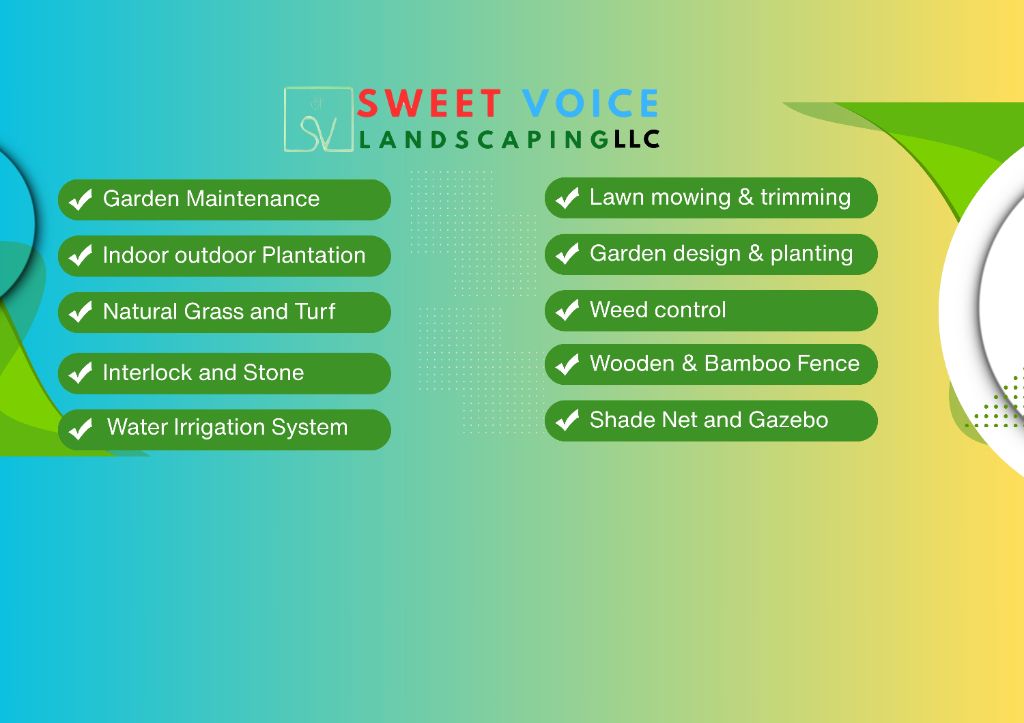 SV SWEET VOICE
LANDSCAPING LLC

Garden Maintenance
Indoor outdoor Plantation
Natural Grass and Turf
Interlock and Stone
Water Irrigation System

Lawn mowing & trimming
Garden design & planting
Weed control
Wooden & Bamboo Fence
Shade Net and Gazebo